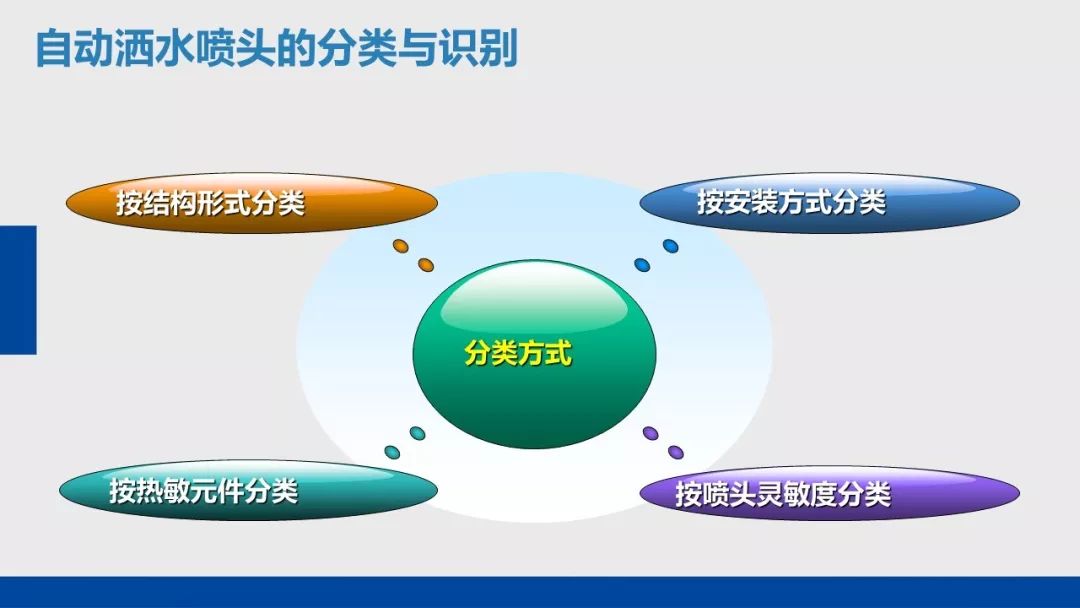 自动洒水喷头的分类与识别

按结构形式分类

按安装方式分类

分类方式

按热敏元件分类

按喷头灵敏度分类